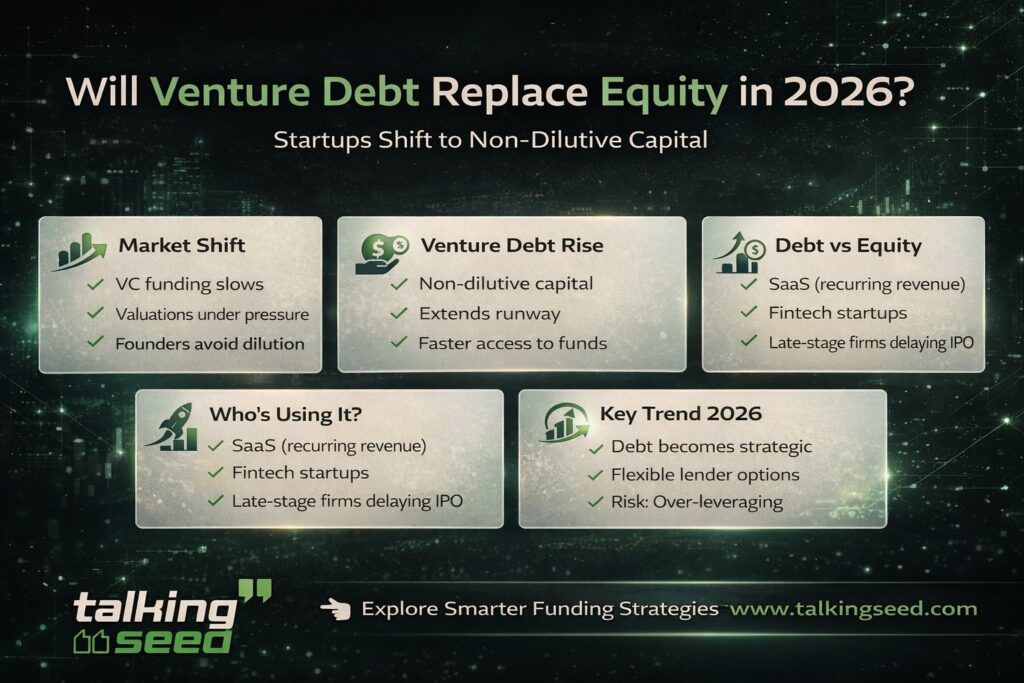 Will Venture Debt Replace Equity in 2026?

Startups Shift to Non-Dilutive Capital

Market Shift
✓ VC funding slows
✓ Valuations under pressure
✓ Founders avoid dilution

Venture Debt Rise
✓ Non-dilutive capital
✓ Extends runway
✓ Faster access to funds

Debt vs Equity
✓ SaaS (recurring revenue)
✓ Fintech startups
✓ Late-stage firms delaying IPO

Who's Using It?
✓ SaaS (recurring revenue)
✓ Fintech startups
✓ Late-stage firms delaying IPO

Key Trend 2026
✓ Debt becomes strategic
✓ Flexible lender options
✓ Risk: Over-leveraging

talking seed

Explore Smarter Funding Strategies www.talkingseed.com